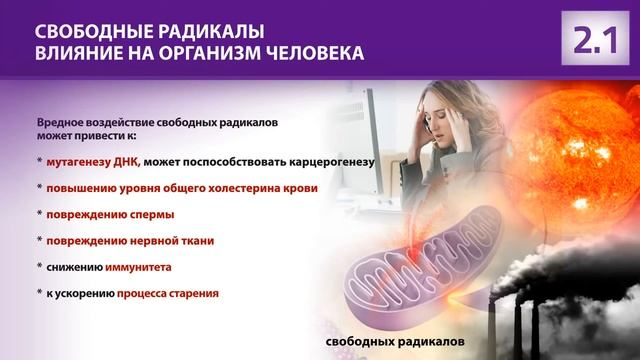 СВОБОДНЫЕ РАДИКАЛЫ
ВЛИЯНИЕ НА ОРГАНИЗМ ЧЕЛОВЕКА

2.1

Вредное воздействие свободных радикалов может привести к:

* мутагенезу ДНК, может поспособствовать карцерогенезу

* повышению уровня общего холестерина крови

* повреждению спермы

* повреждению нервной ткани

* снижению иммунитета

* к ускорению процесса старения

свободных радикалов